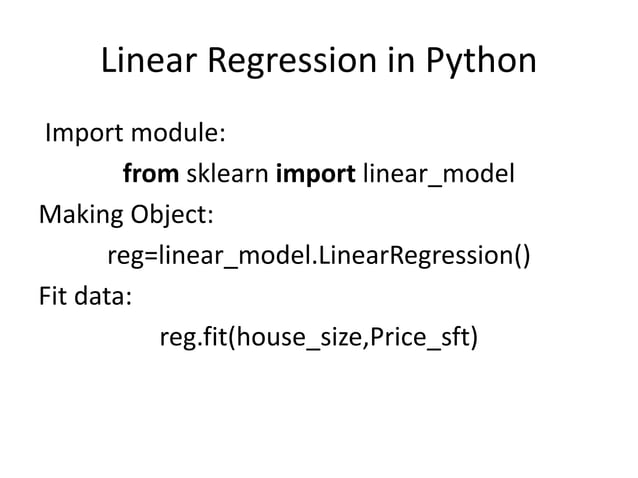 Linear Regression in Python

Import module:

from sklearn import linear_model

Making Object:

reg=linear_model.LinearRegression()

Fit data:

reg.fit(house_size,Price_sft)